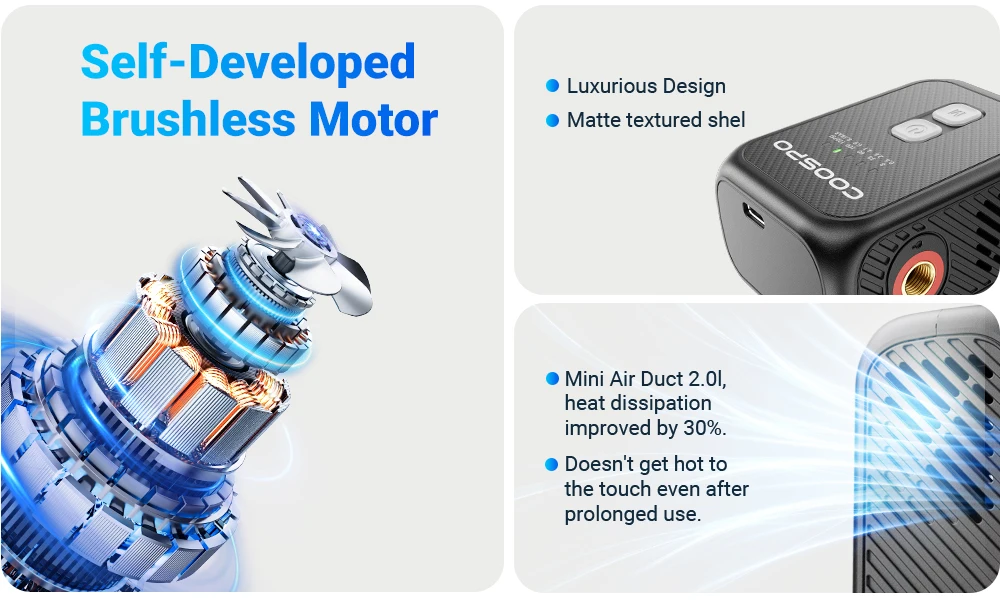 Self-Developed
Brushless Motor

• Luxurious Design
• Matte textured shel

COOSPO

• Mini Air Duct 2.0l, heat dissipation improved by 30%.
• Doesn't get hot to the touch even after prolonged use.